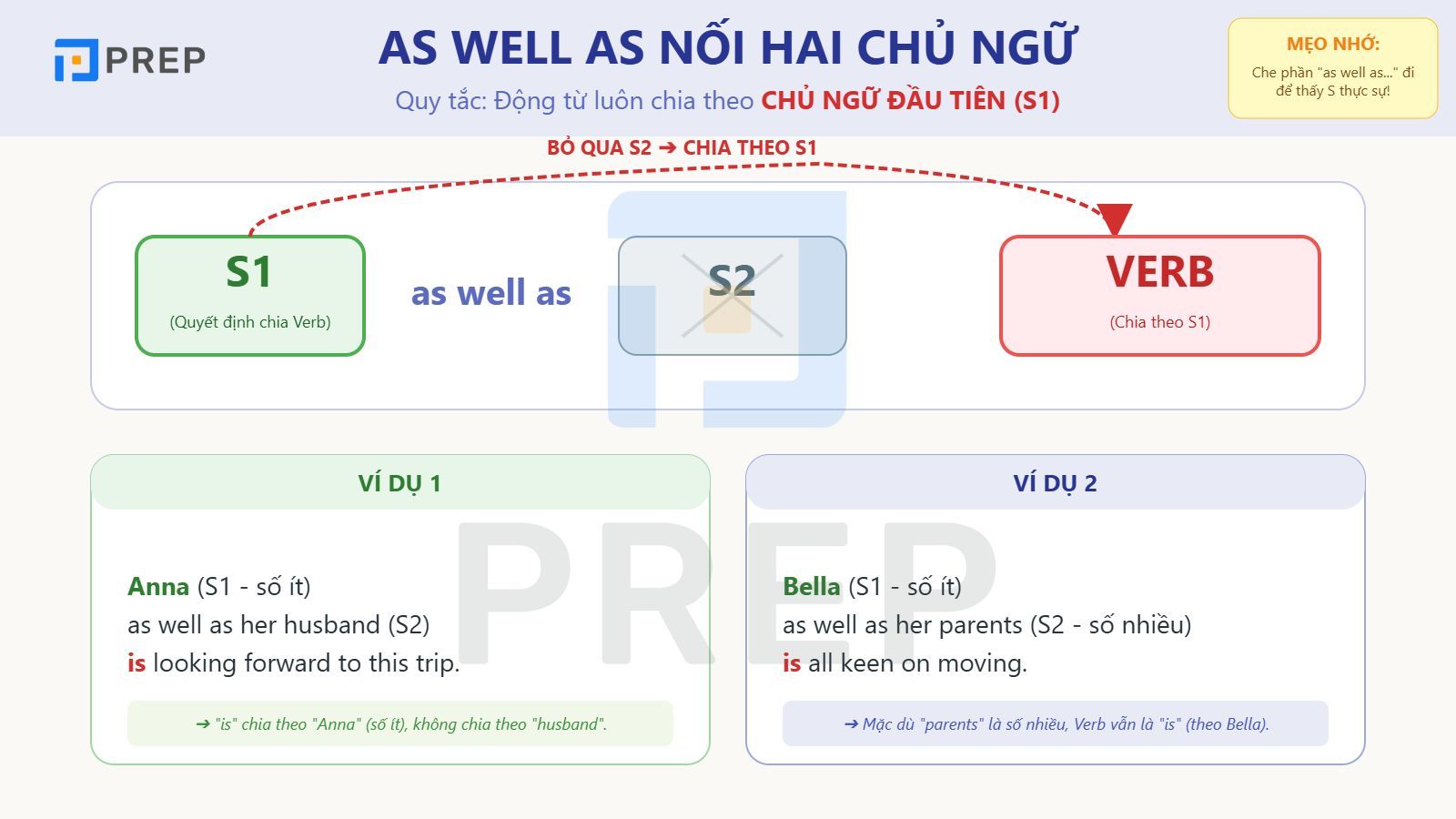 PREP

AS WELL AS NỐI HAI CHỦ NGỮ

Quy tắc: Động từ luôn chia theo CHỦ NGỮ ĐẦU TIÊN (S1)

MẸO NHỚ:
Che phần "as well as..." đi để thấy S thực sự!

BỎ QUA S2 ➔ CHIA THEO S1

S1
(Quyết định chia Verb)

as well as

S2

VERB
(Chia theo S1)

VÍ DỤ 1

Anna (S1 - số ít)
as well as her husband (S2)
is looking forward to this trip.

➔ "is" chia theo "Anna" (số ít), không chia theo "husband".

VÍ DỤ 2

Bella (S1 - số ít)
as well as her parents (S2 - số nhiều)
is all keen on moving.

➔ Mặc dù "parents" là số nhiều, Verb vẫn là "is" (theo Bella).

PREP